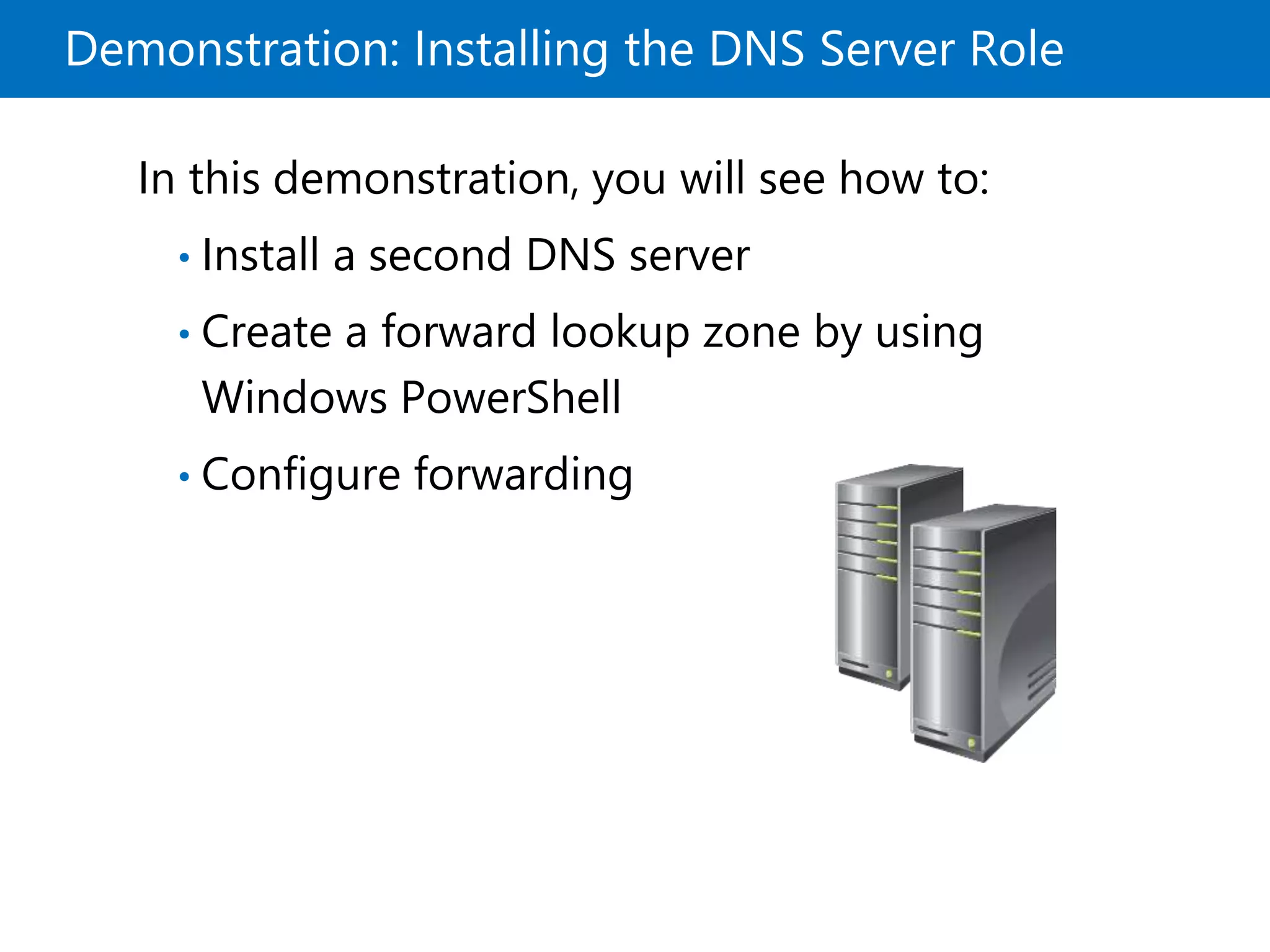 Demonstration: Installing the DNS Server Role

In this demonstration, you will see how to:

• Install a second DNS server
• Create a forward lookup zone by using Windows PowerShell
• Configure forwarding